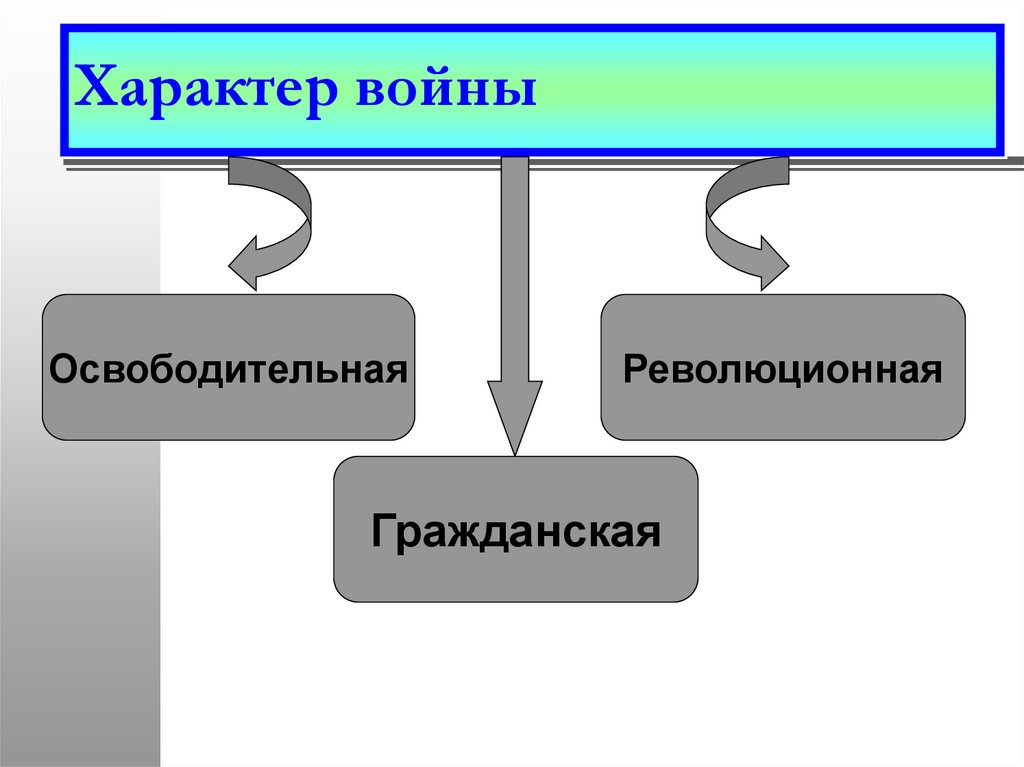 Характер войны

Освободительная

Революционная

Гражданская